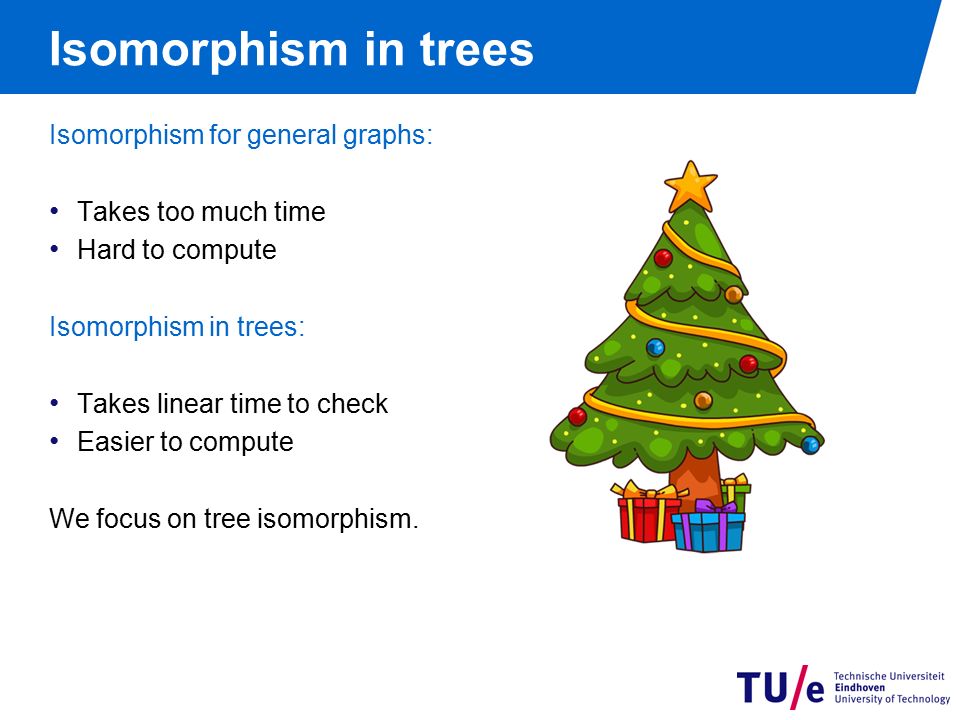 Isomorphism in trees

Isomorphism for general graphs:

• Takes too much time
• Hard to compute

Isomorphism in trees:

• Takes linear time to check
• Easier to compute

We focus on tree isomorphism.

TU/e Technische Universiteit Eindhoven University of Technology